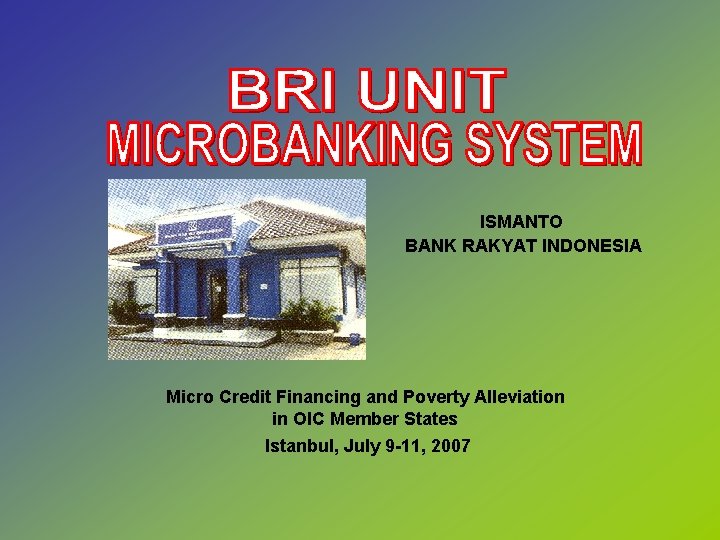 BRI UNIT
MICROBANKING SYSTEM

ISMANTO
BANK RAKYAT INDONESIA

Micro Credit Financing and Poverty Alleviation
in OIC Member States
Istanbul, July 9-11, 2007